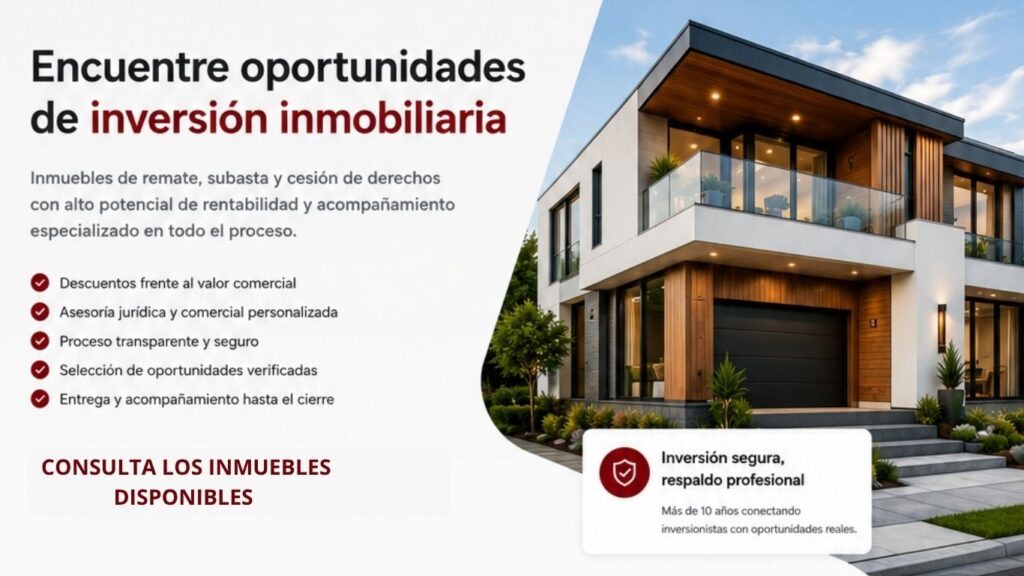 Encuentre oportunidades de inversión inmobiliaria

Inmuebles de remate, subasta y cesión de derechos con alto potencial de rentabilidad y acompañamiento especializado en todo el proceso.

Descuentos frente al valor comercial
Asesoría jurídica y comercial personalizada
Proceso transparente y seguro
Selección de oportunidades verificadas
Entrega y acompañamiento hasta el cierre

CONSULTA LOS INMUEBLES DISPONIBLES

Inversión segura, respaldo profesional

Más de 10 años conectando inversionistas con oportunidades reales.